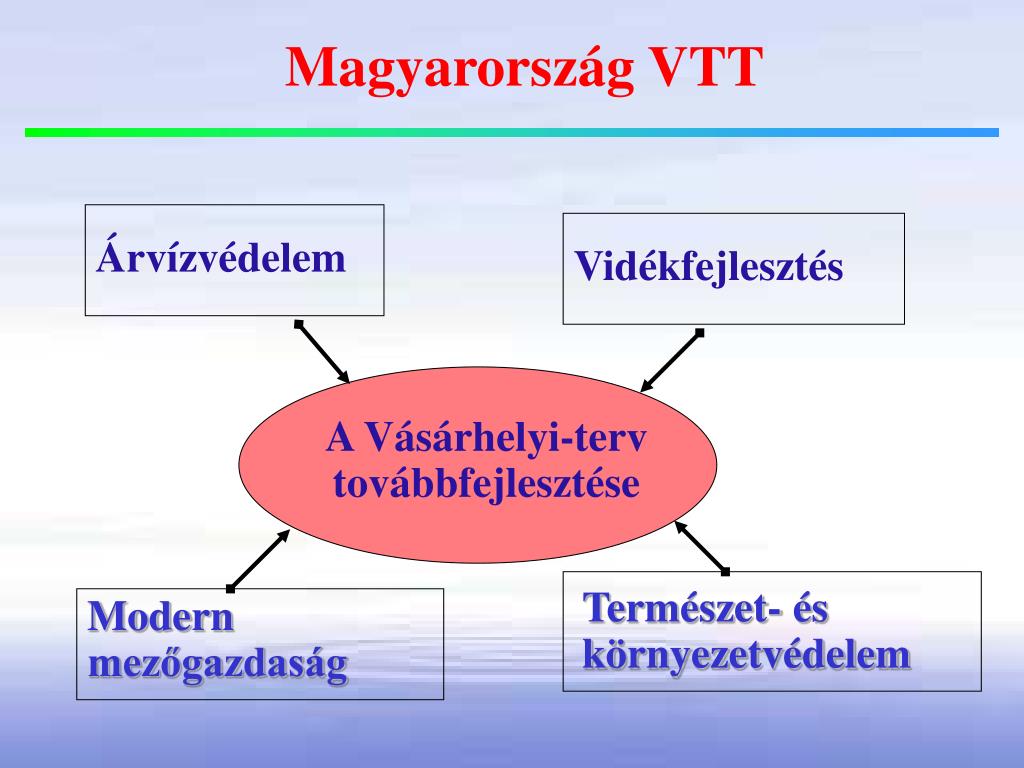 Magyarország VTT

Árvízvédelem

Vidékfejlesztés

A Vásárhelyi-terv továbbfejlesztése

Modern mezőgazdaság

Természet- és környezetvédelem